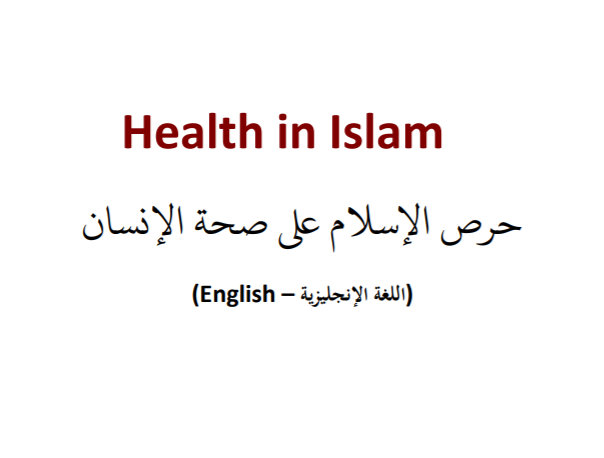 Health in Islam

حرص الإسلام على صحة الإنسان

(English – اللغة الإنجليزية)